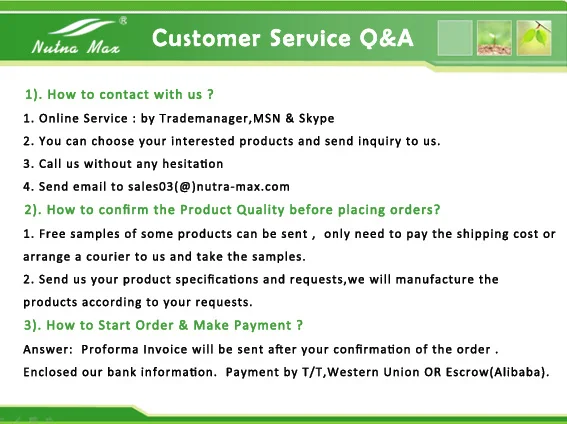 Nutna Max ®

Customer Service Q&A

1). How to contact with us ?

1. Online Service : by Trademanager,MSN & Skype

2. You can choose your interested products and send inquiry to us.

3. Call us without any hesitation

4. Send email to sales03(@)nutra-max.com

2). How to confirm the Product Quality before placing orders?

1. Free samples of some products can be sent , only need to pay the shipping cost or arrange a courier to us and take the samples.

2. Send us your product specifications and requests,we will manufacture the products according to your requests.

3). How to Start Order & Make Payment ?

Answer: Proforma Invoice will be sent after your confirmation of the order . Enclosed our bank information. Payment by T/T,Western Union OR Escrow(Alibaba).